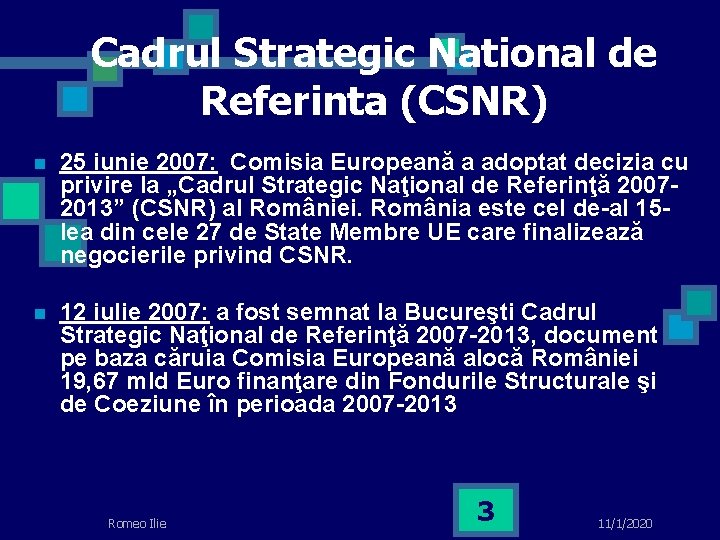 Cadrul Strategic National de Referinta (CSNR)

25 iunie 2007: Comisia Europeană a adoptat decizia cu privire la „Cadrul Strategic Naţional de Referinţă 2007-2013” (CSNR) al României. România este cel de-al 15-lea din cele 27 de State Membre UE care finalizează negocierile privind CSNR.

12 iulie 2007: a fost semnat la Bucureşti Cadrul Strategic Naţional de Referinţă 2007-2013, document pe baza căruia Comisia Europeană alocă României 19,67 mld Euro finanţare din Fondurile Structurale şi de Coeziune în perioada 2007-2013

Romeo Ilie

3

11/1/2020